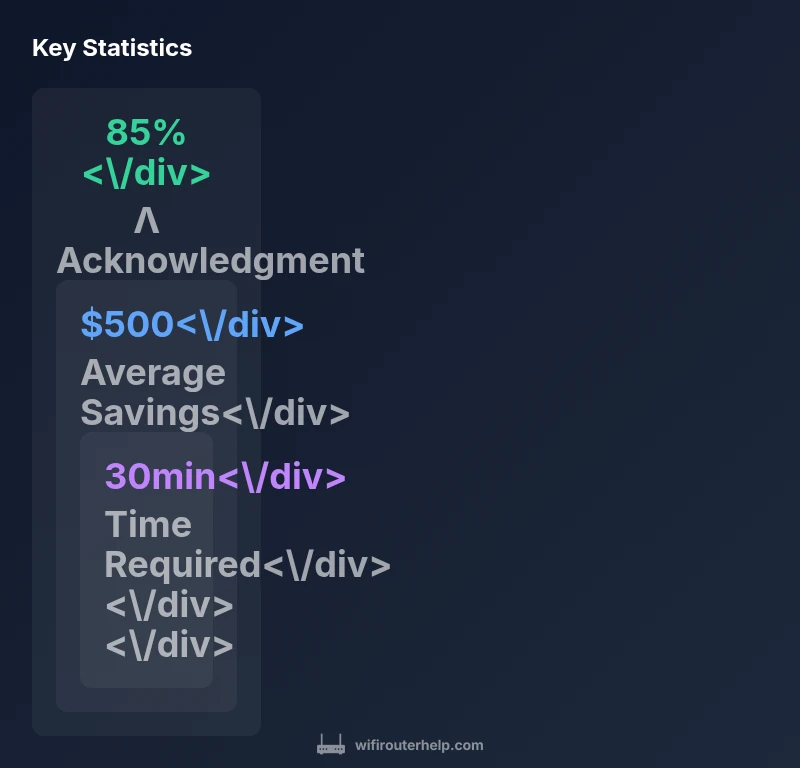 Key Statistics

85% <\/div>

Λ Acknowledgment

$500<\/div>

Average Savings<\/div>

30min<\/div>

Time Required<\/div> <\/div> <\/div>

wifirouterhelp.com